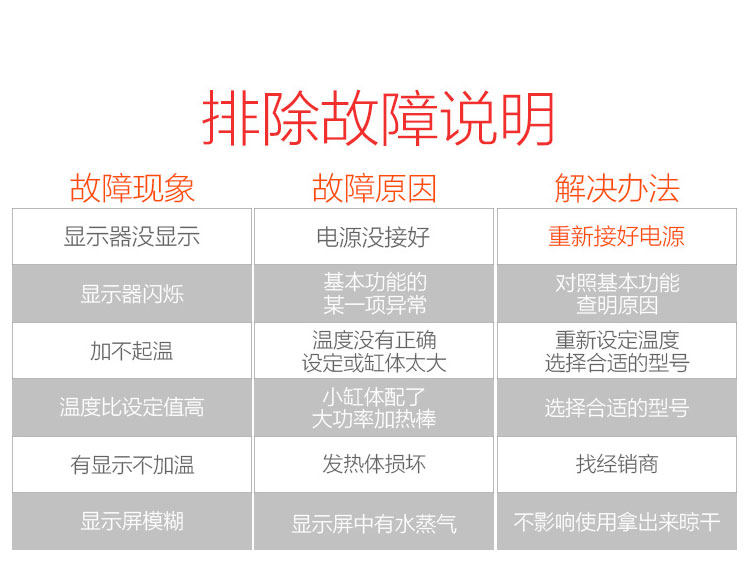 排除故障说明

| 故障现象 | 故障原因 | 解决办法 |
|---|---|---|
| 显示器没显示 | 电源没接好 | 重新接好电源 |
| 显示器闪烁 | 基本功能的某一项异常 | 对照基本功能查明原因 |
| 加不起温 | 温度没有正确设定或缸体太大 | 重新设定温度选择合适的型号 |
| 温度比设定值高 | 小缸体配了大功率加热棒 | 选择合适的型号 |
| 有显示不加温 | 发热体损坏 | 找经销商 |
| 显示屏模糊 | 显示屏中有水蒸气 | 不影响使用拿出来晾干 |